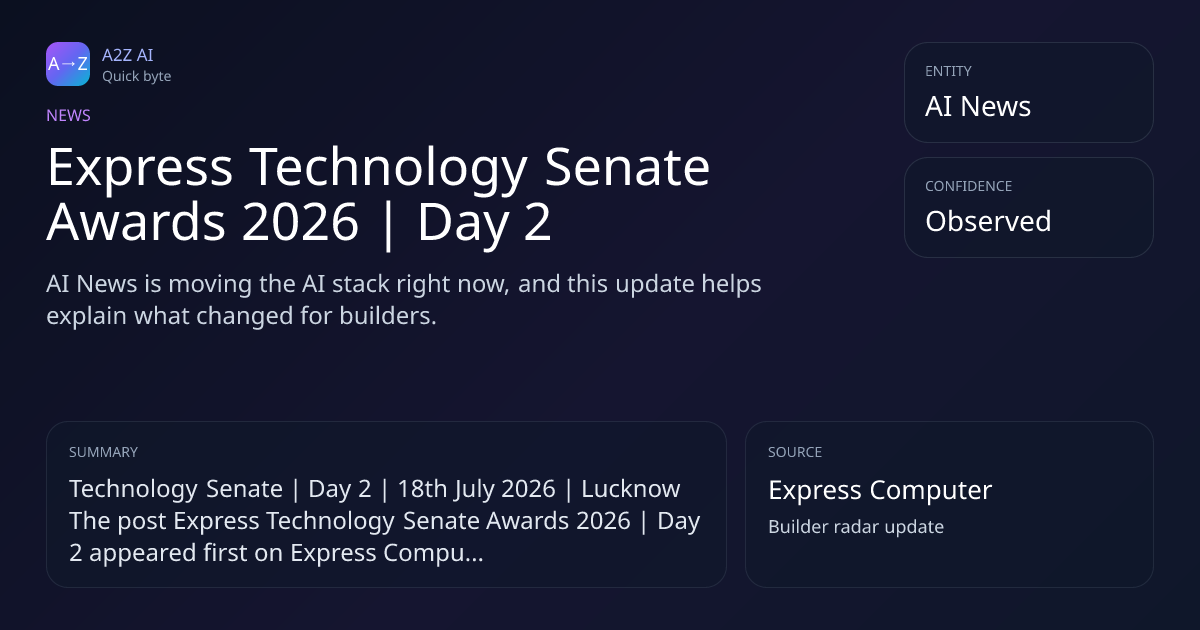 A→Z

A2Z AI
Quick byte

NEWS

Express Technology Senate Awards 2026 | Day 2

AI News is moving the AI stack right now, and this update helps explain what changed for builders.

ENTITY
AI News

CONFIDENCE
Observed

SUMMARY
Technology Senate | Day 2 | 18th July 2026 | Lucknow The post Express Technology Senate Awards 2026 | Day 2 appeared first on Express Compu...

SOURCE
Express Computer
Builder radar update